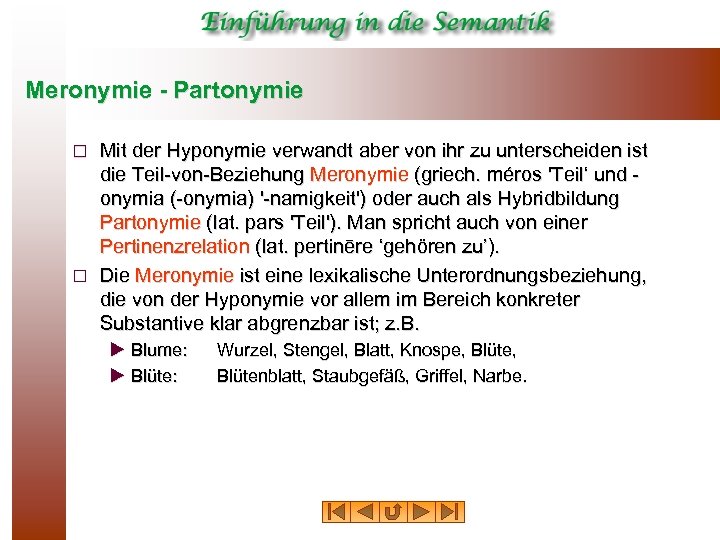 Einführung in die Semantik

Meronymie - Partonymie

□ Mit der Hyponymie verwandt aber von ihr zu unterscheiden ist die Teil-von-Beziehung Meronymie (griech. méros 'Teil' und -onymia (-onymia) '-namigkeit') oder auch als Hybridbildung Partonymie (lat. pars 'Teil'). Man spricht auch von einer Pertinenzrelation (lat. pertinēre 'gehören zu').

□ Die Meronymie ist eine lexikalische Unterordnungsbeziehung, die von der Hyponymie vor allem im Bereich konkreter Substantive klar abgrenzbar ist; z.B.

▶ Blume: Wurzel, Stengel, Blatt, Knospe, Blüte,

▶ Blüte: Blütenblatt, Staubgefäß, Griffel, Narbe.